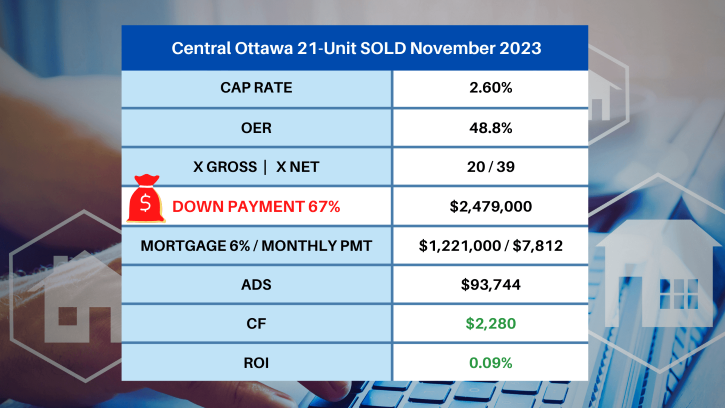 | Central Ottawa 21-Unit SOLD November 2023 | |
|---|---|
| CAP RATE | 2.60% |
| OER | 48.8% |
| X GROSS \| X NET | 20 / 39 |
| $ DOWN PAYMENT 67% | $2,479,000 |
| MORTGAGE 6% / MONTHLY PMT | $1,221,000 / $7,812 |
| ADS | $93,744 |
| CF | $2,280 |
| ROI | 0.09% |